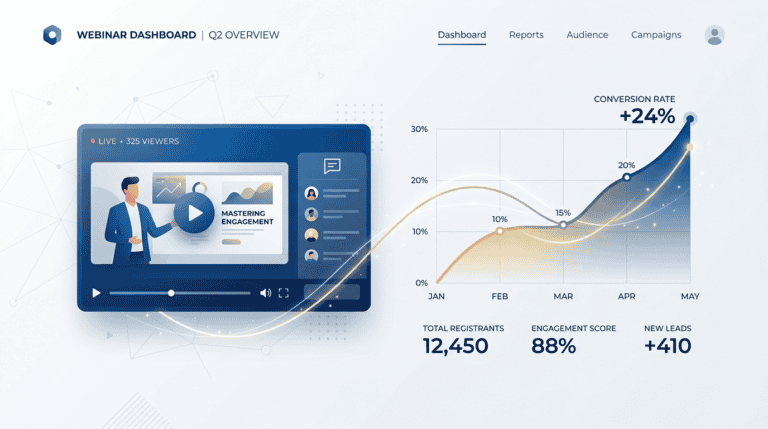 WEBINAR DASHBOARD | Q2 OVERVIEW

Dashboard Reports Audience Campaigns

LIVE • 325 VIEWERS

MASTERING ENGAGEMENT

CONVERSION RATE
+24%

30%
20%
10%
0%

10%
15%
20%

JAN FEB MAR APR MAY

TOTAL REGISTRANTS
12,450

ENGAGEMENT SCORE
88%

NEW LEADS
+410